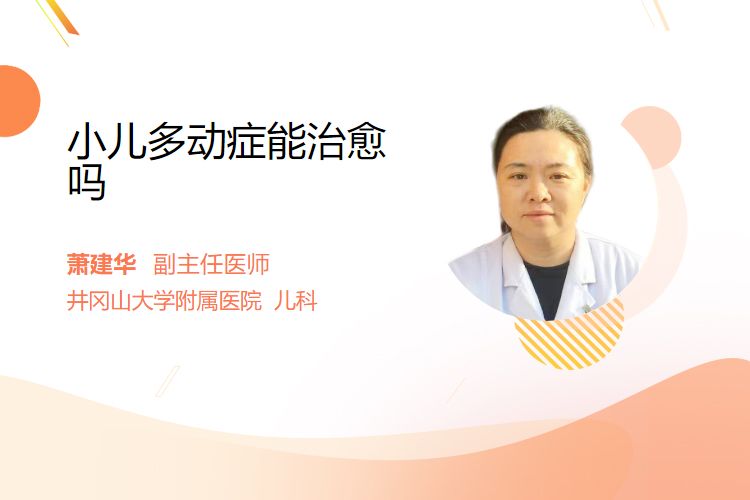 小儿多动症能治愈吗

萧建华 副主任医师
井冈山大学附属医院 儿科